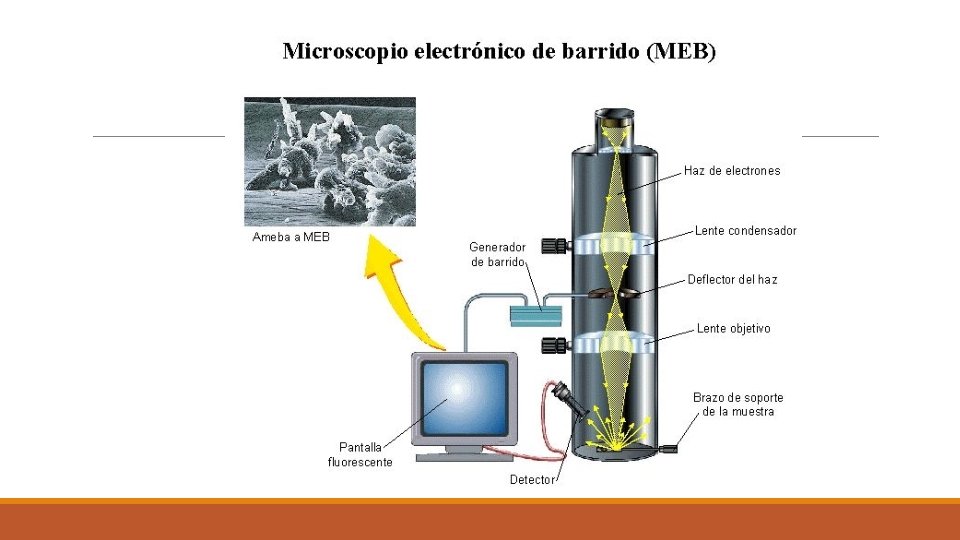 Microscopio electrónico de barrido (MEB)

Ameba a MEB

Generador de barrido

Haz de electrones

Lente condensador

Deflector del haz

Lente objetivo

Brazo de soporte de la muestra

Pantalla fluorescente

Detector